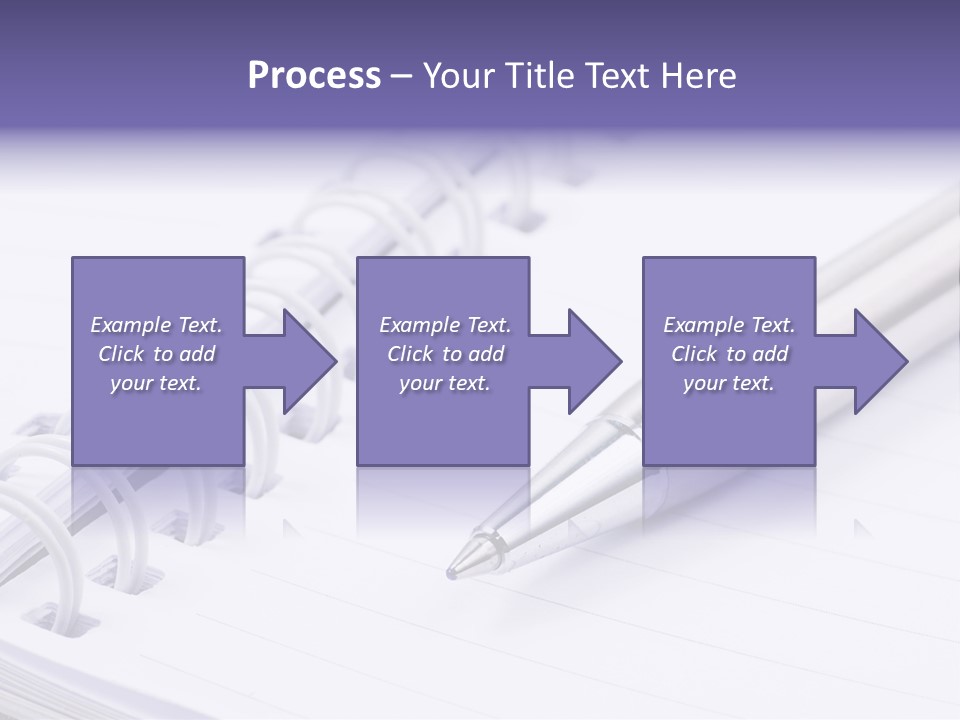 Process – Your Title Text Here

Example Text. Click to add your text.

Example Text. Click to add your text.

Example Text. Click to add your text.